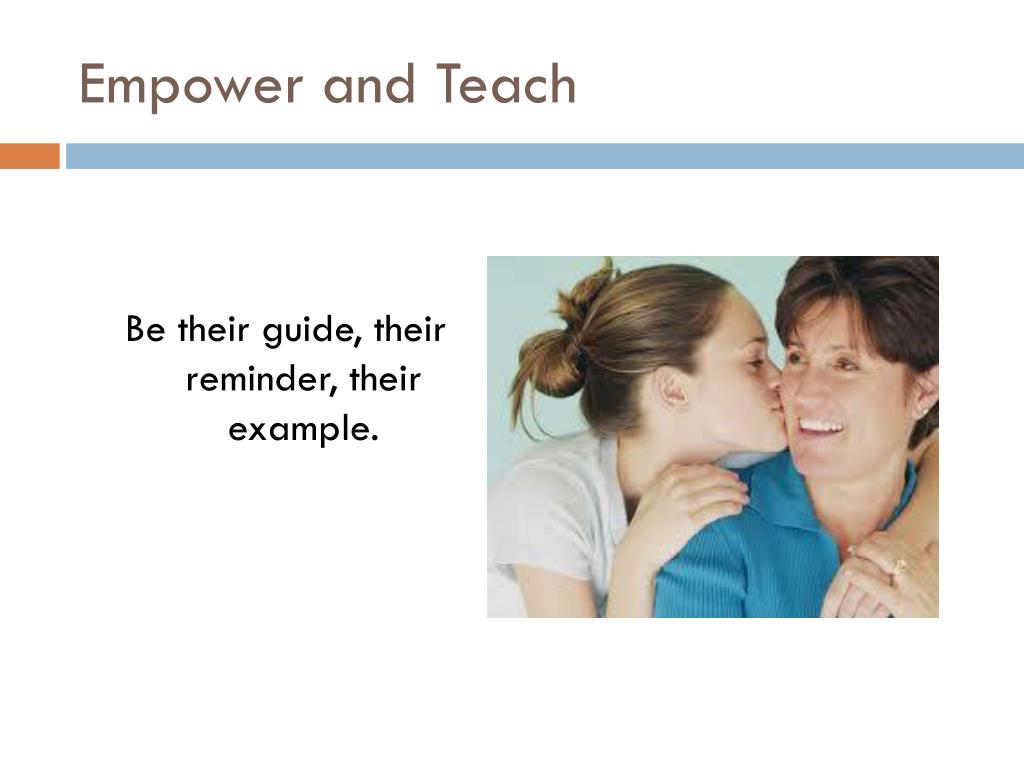 Empower and Teach

Be their guide, their reminder, their example.